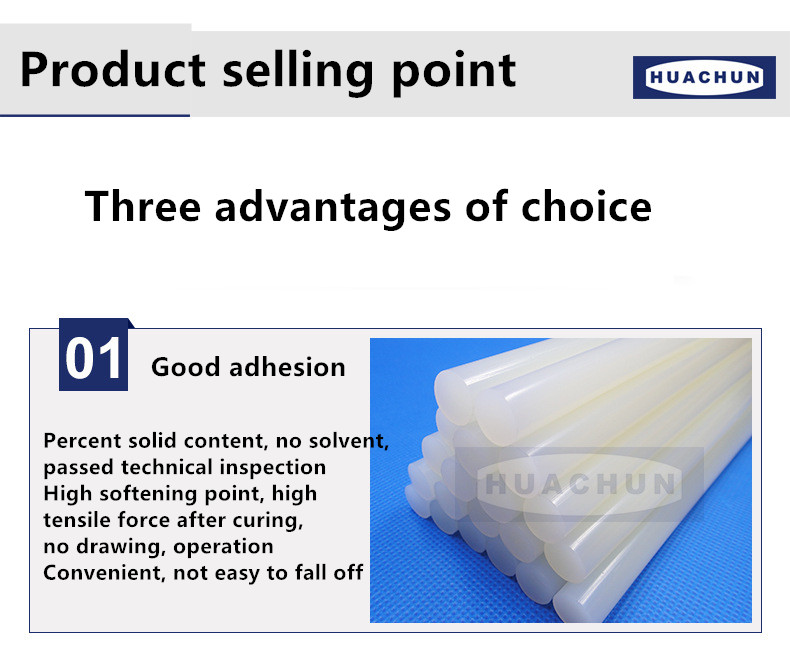 Product selling point

HUACHUN

Three advantages of choice

01 Good adhesion

Percent solid content, no solvent, passed technical inspection
High softening point, high tensile force after curing, no drawing, operation
Convenient, not easy to fall off

HUACHUN